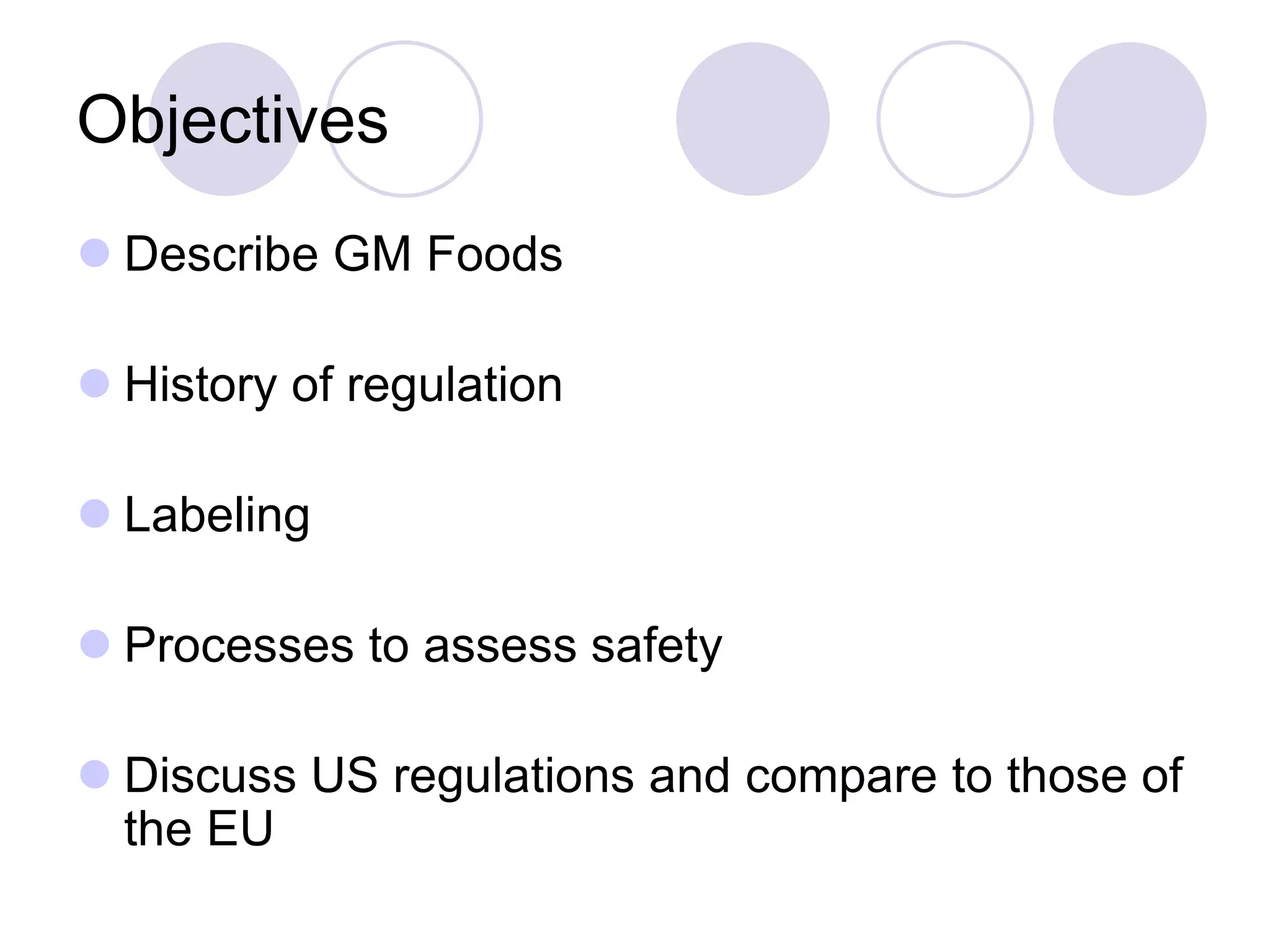 Objectives

- Describe GM Foods
- History of regulation
- Labeling
- Processes to assess safety
- Discuss US regulations and compare to those of the EU